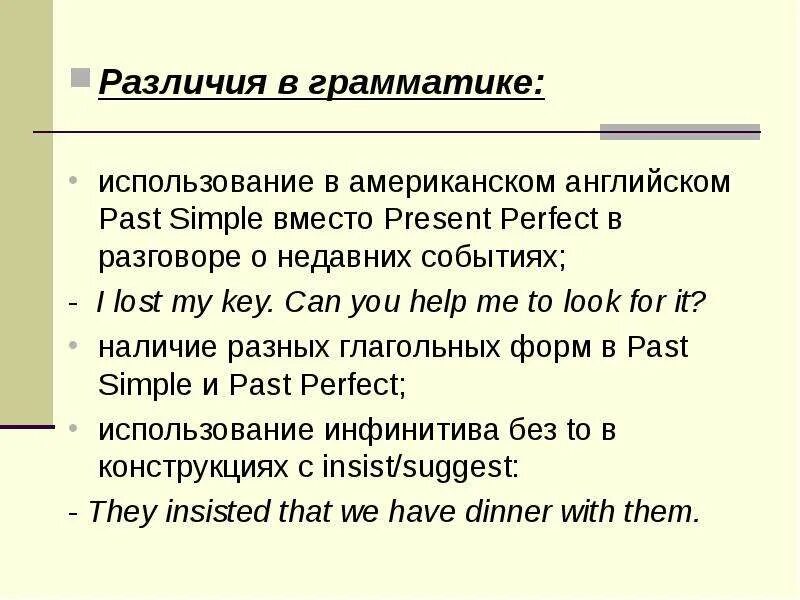 Различия в грамматике:

• использование в американском английском Past Simple вместо Present Perfect в разговоре о недавних событиях;

- I lost my key. Can you help me to look for it?

• наличие разных глагольных форм в Past Simple и Past Perfect;

• использование инфинитива без to в конструкциях с insist/suggest:

- They insisted that we have dinner with them.